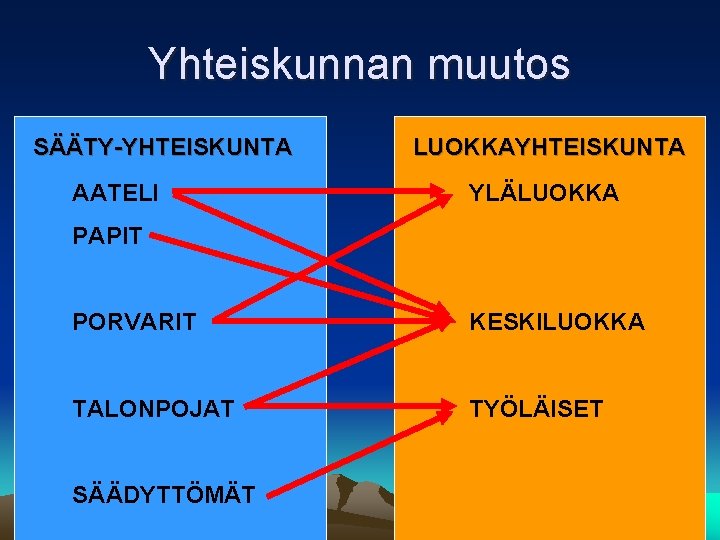 Yhteiskunnan muutos

SÄÄTY-YHTEISKUNTA

AATELI

PAPIT

PORVARIT

TALONPOJAT

SÄÄDYTTÖMÄT

LUOKKAYHTEISKUNTA

YLÄLUOKKA

KESKILUOKKA

TYÖLÄISET